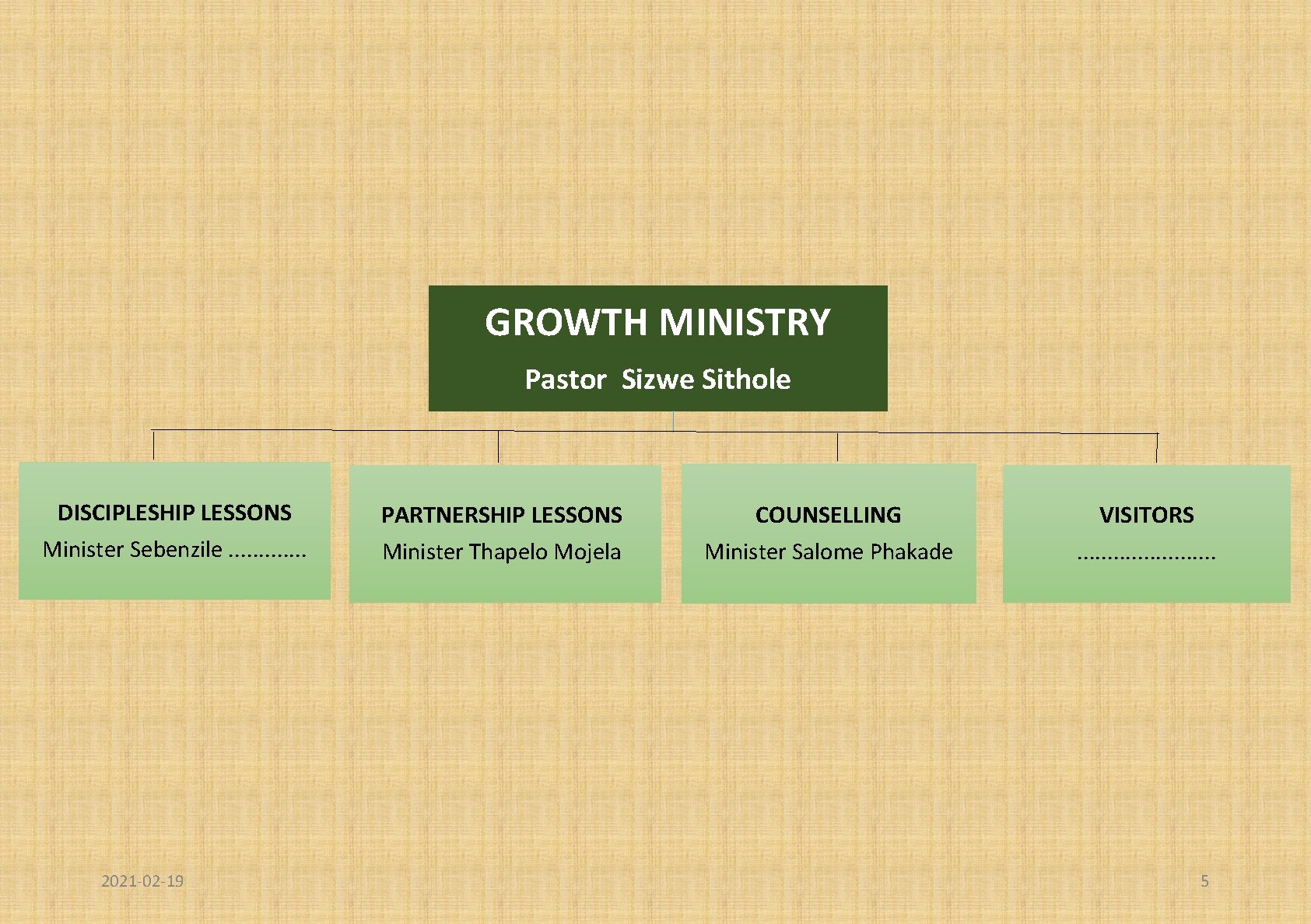 GROWTH MINISTRY

Pastor Sizwe Sithole

DISCIPLESHIP LESSONS
Minister Sebenzile .............

PARTNERSHIP LESSONS
Minister Thapelo Mojela

COUNSELLING
Minister Salome Phakade

VISITORS
.......................

2021-02-19

5